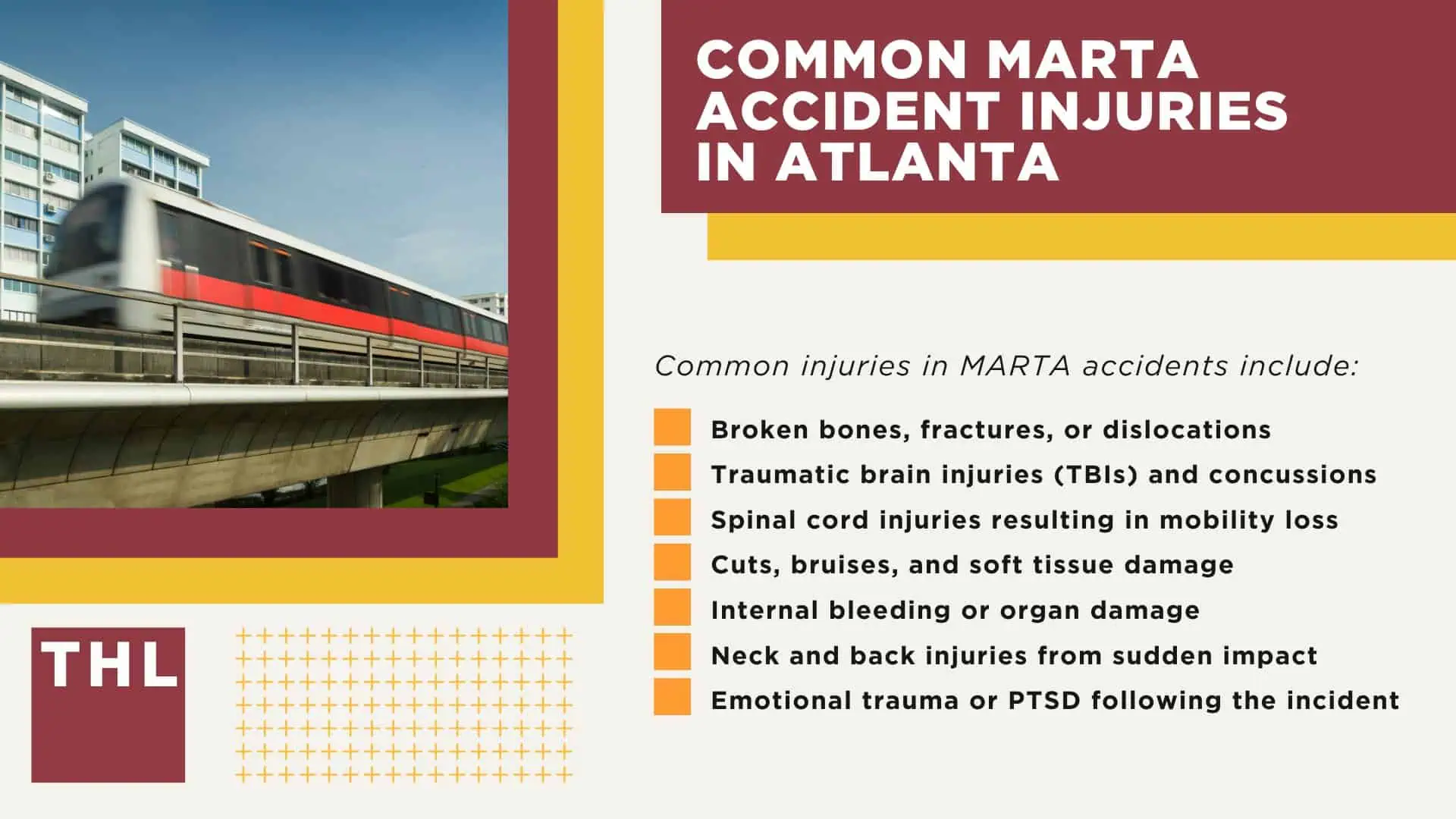 COMMON MARTA ACCIDENT INJURIES IN ATLANTA

Common injuries in MARTA accidents include:

Broken bones, fractures, or dislocations
Traumatic brain injuries (TBIs) and concussions
Spinal cord injuries resulting in mobility loss
Cuts, bruises, and soft tissue damage
Internal bleeding or organ damage
Neck and back injuries from sudden impact
Emotional trauma or PTSD following the incident

THL